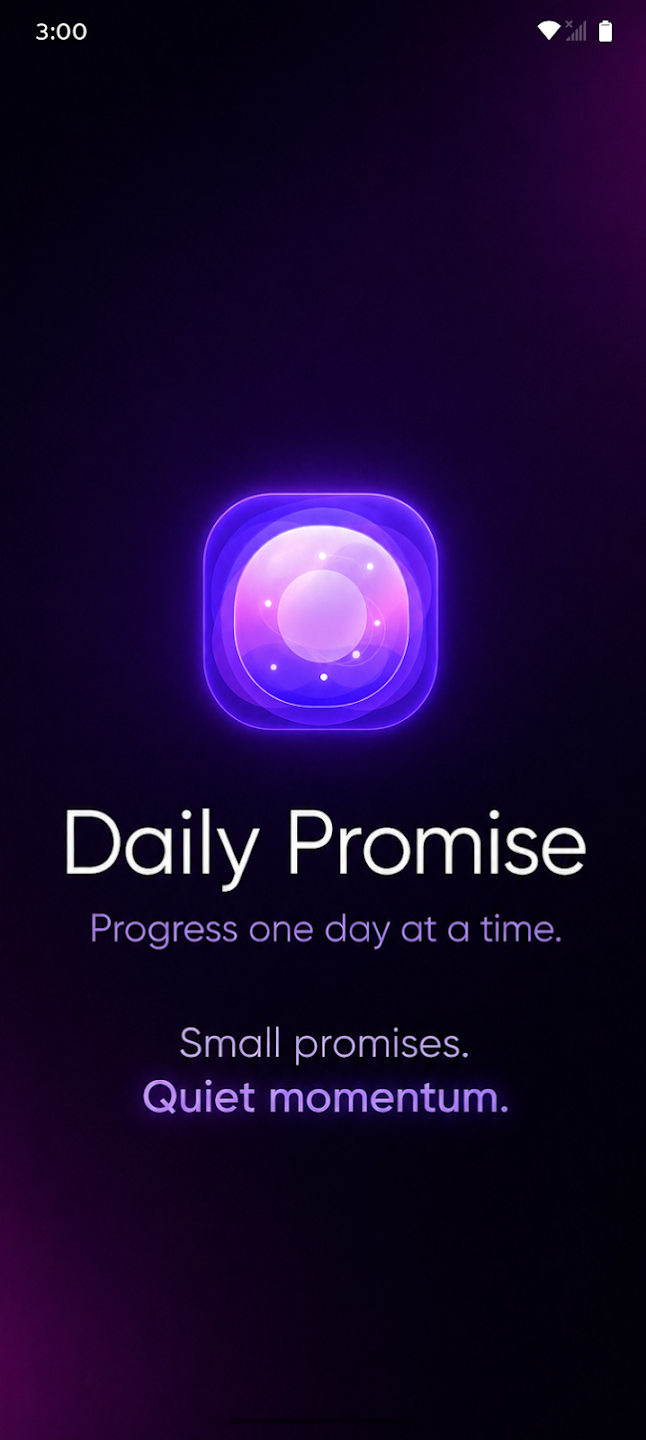 3:00

Daily Promise

Progress one day at a time.

Small promises.
Quiet momentum.